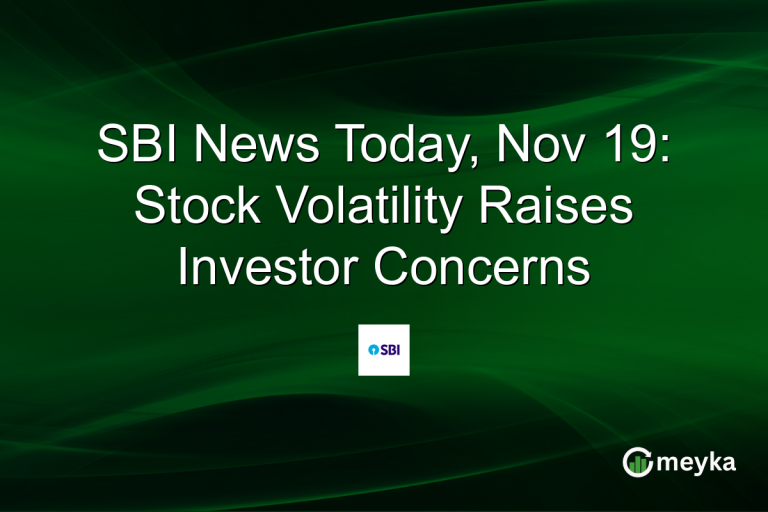 SBI News Today, Nov 19: Stock Volatility Raises Investor Concerns

SBI

meyka